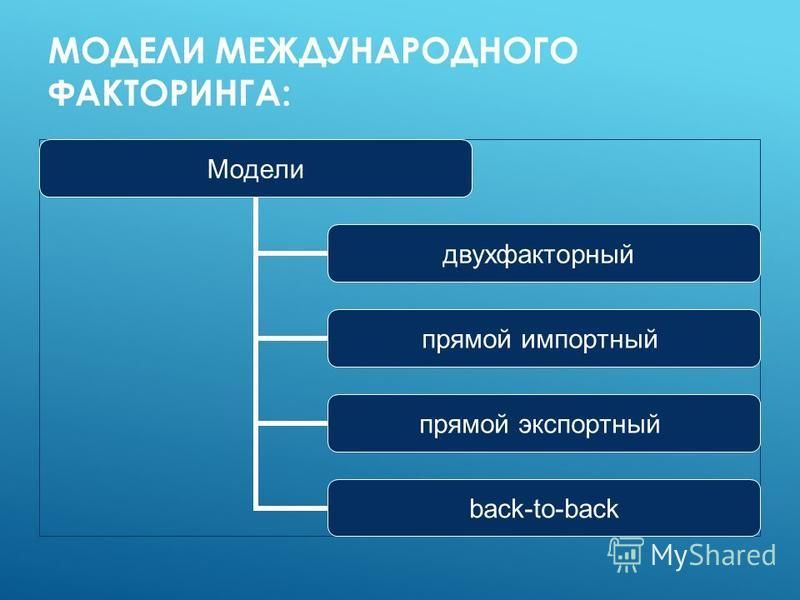 МОДЕЛИ МЕЖДУНАРОДНОГО ФАКТОРИНГА:

Модели

двухфакторный

прямой импортный

прямой экспортный

back-to-back

MyShared